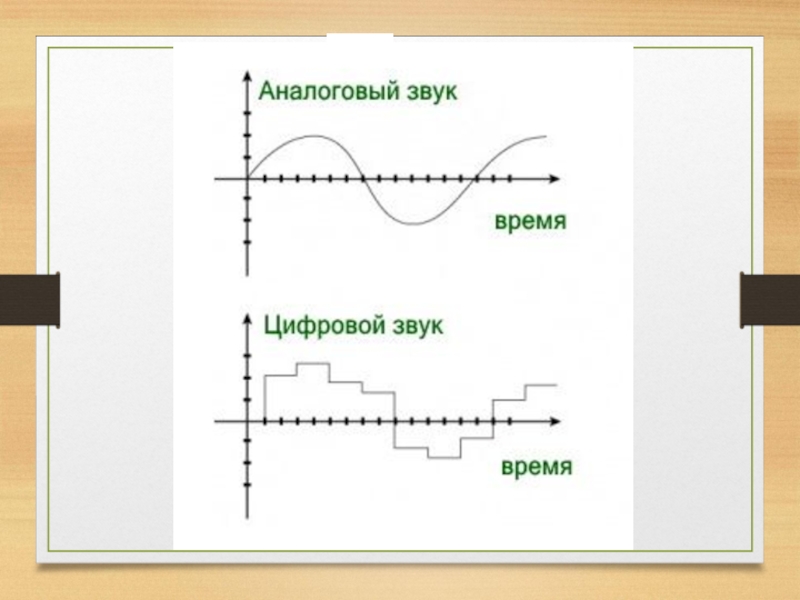 Аналоговый звук

время

Цифровой звук

время